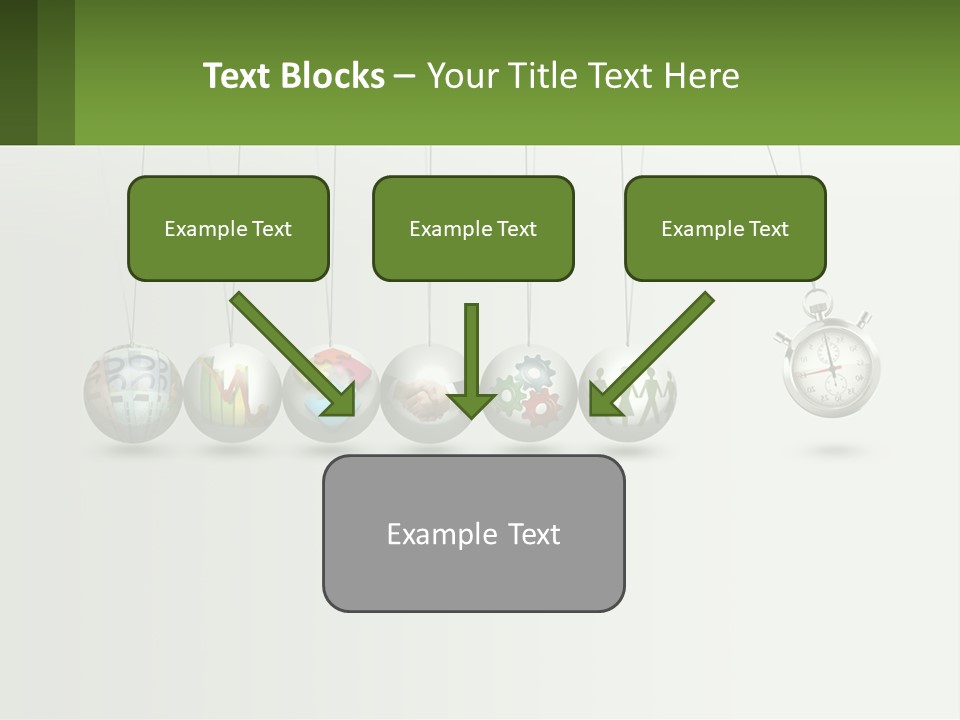 Text Blocks – Your Title Text Here

Example Text

Example Text

Example Text

Example Text